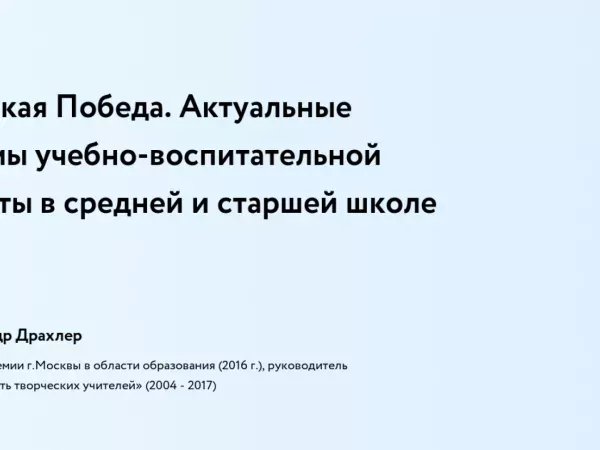 кая Победа. Актуальные
мы учебно-воспитательной
ты в средней и старшей школе

др Драхлер

емии г.Москвы в области образования (2016 г.), руководитель
ть творческих учителей» (2004 - 2017)